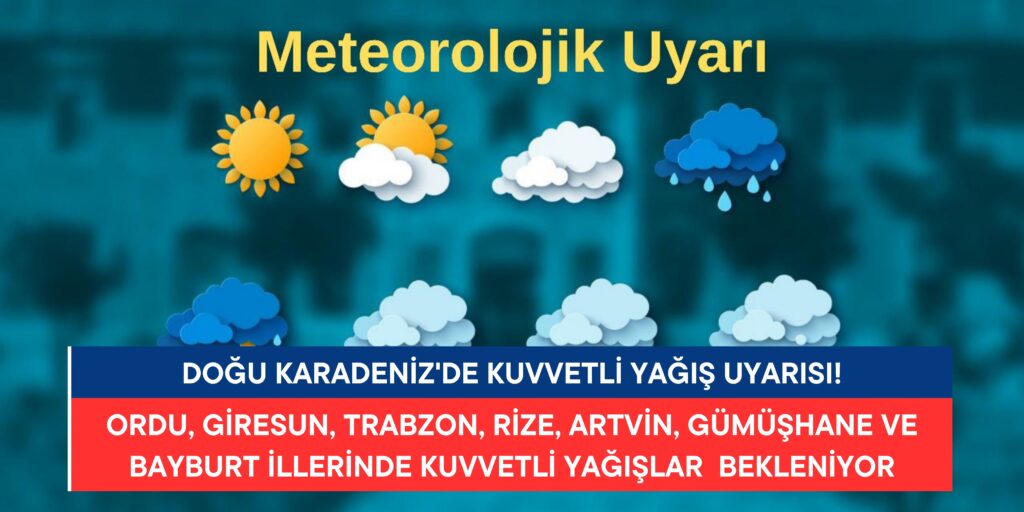 Meteorolojik Uyarı

DOĞU KARADENİZ'DE KUVVETLİ YAĞIŞ UYARISI!

ORDU, GİRESUN, TRABZON, RİZE, ARTVİN, GÜMÜŞHANE VE BAYBURT İLLERİNDE KUVVETLİ YAĞIŞLAR BEKLENİYOR